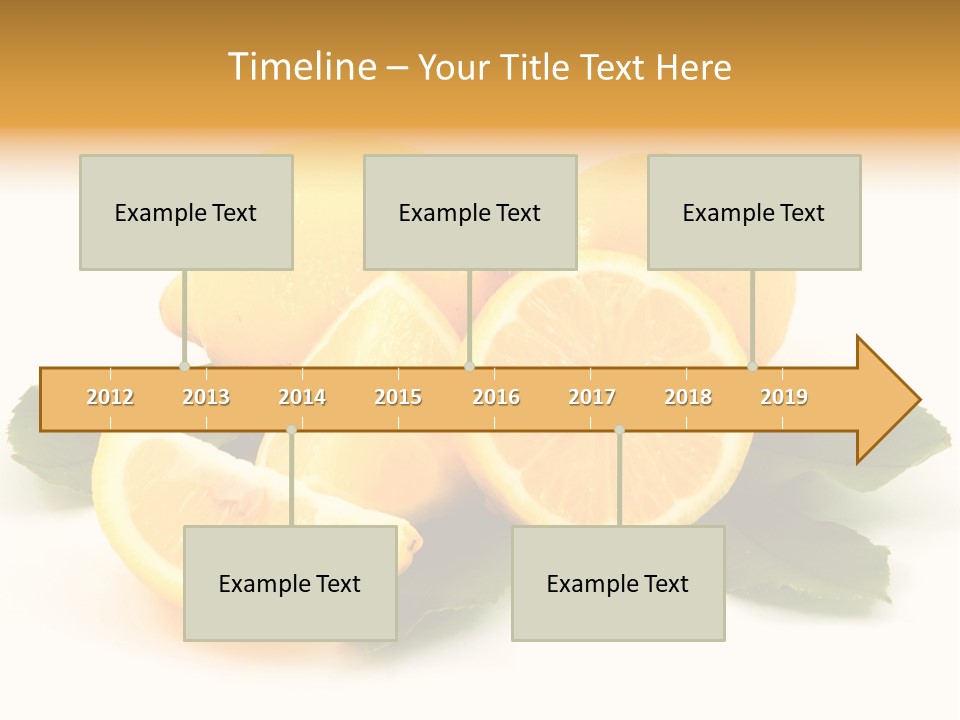 Timeline – Your Title Text Here

Example Text

Example Text

Example Text

2012 2013 2014 2015 2016 2017 2018 2019

Example Text

Example Text